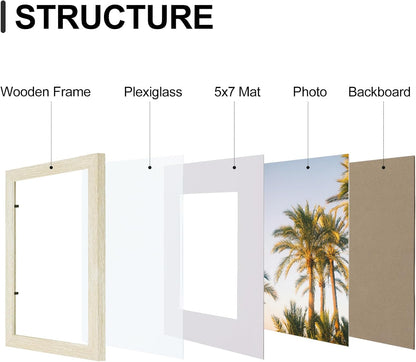 STRUCTURE

Wooden Frame

Plexiglass

5x7 Mat

Photo

Backboard